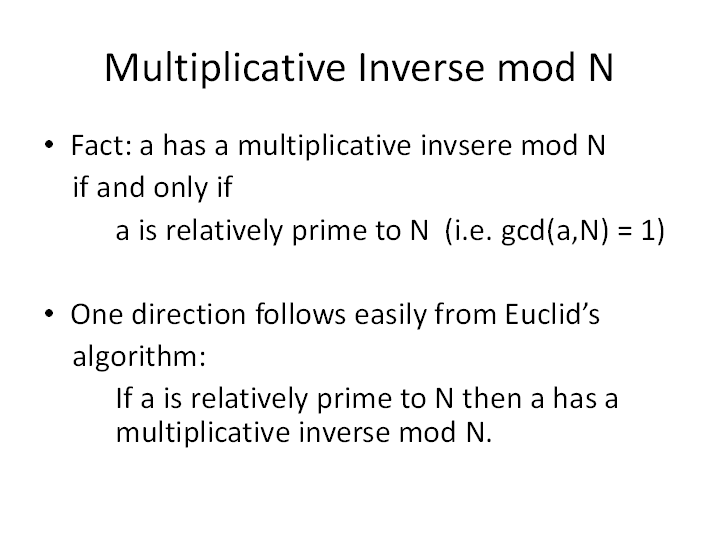 Multiplicative Inverse mod N

• Fact: a has a multiplicative invsere mod N
if and only if
a is relatively prime to N (i.e. gcd(a,N) = 1)

• One direction follows easily from Euclid's algorithm:
If a is relatively prime to N then a has a multiplicative inverse mod N.